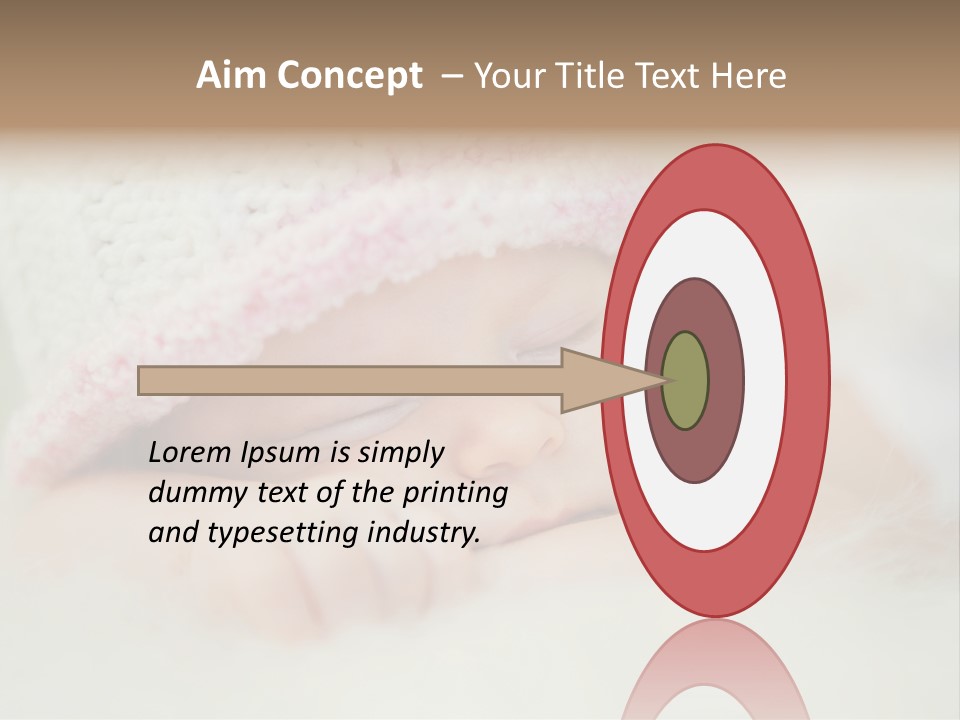 Aim Concept – Your Title Text Here

Lorem Ipsum is simply dummy text of the printing and typesetting industry.